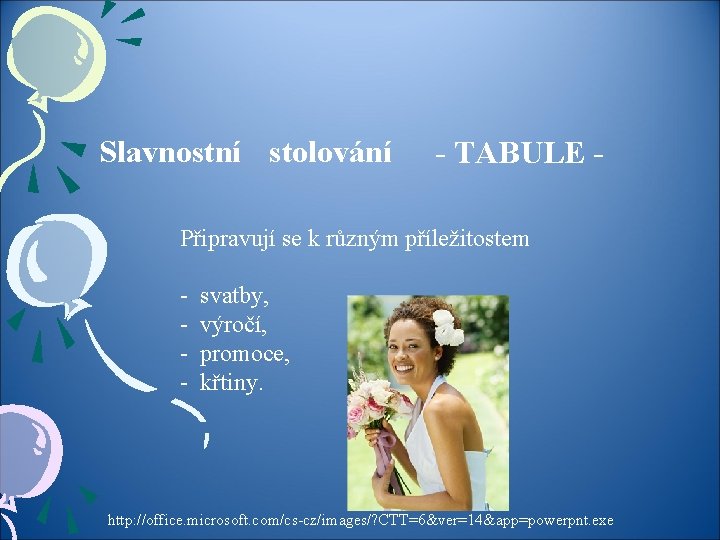 Slavnostní stolování - TABULE -

Připravují se k různým příležitostem

- svatby,
- výročí,
- promoce,
- křtiny.

http://office.microsoft.com/cs-cz/images/?CTT=6&ver=14&app=powerpnt.exe